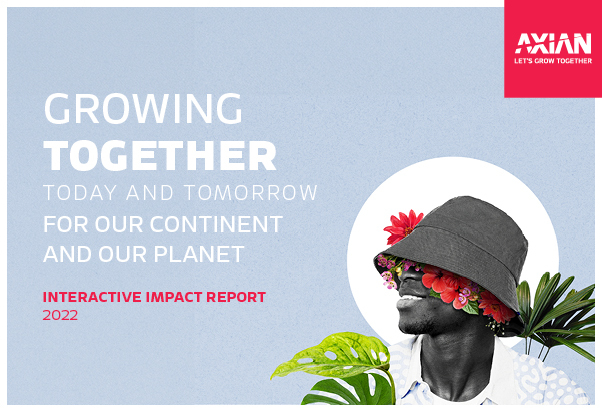 AXIAN
LET'S GROW TOGETHER

GROWING
TOGETHER
TODAY AND TOMORROW
FOR OUR CONTINENT
AND OUR PLANET

INTERACTIVE IMPACT REPORT
2022